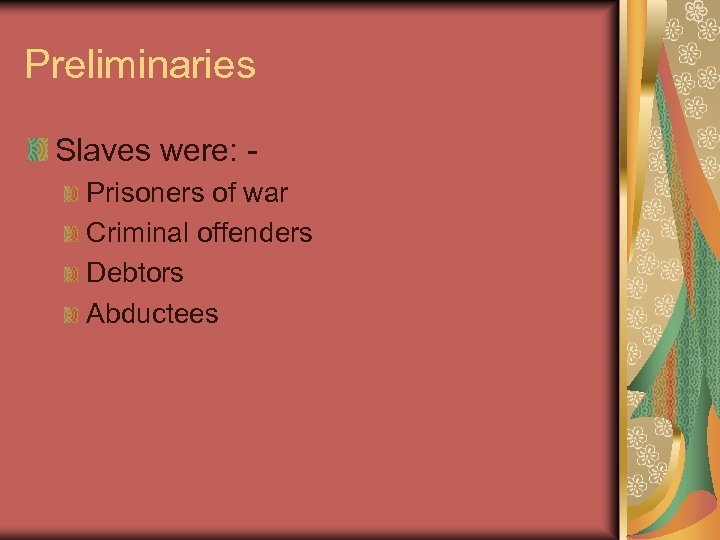 Preliminaries

Slaves were: -

Prisoners of war

Criminal offenders

Debtors

Abductees